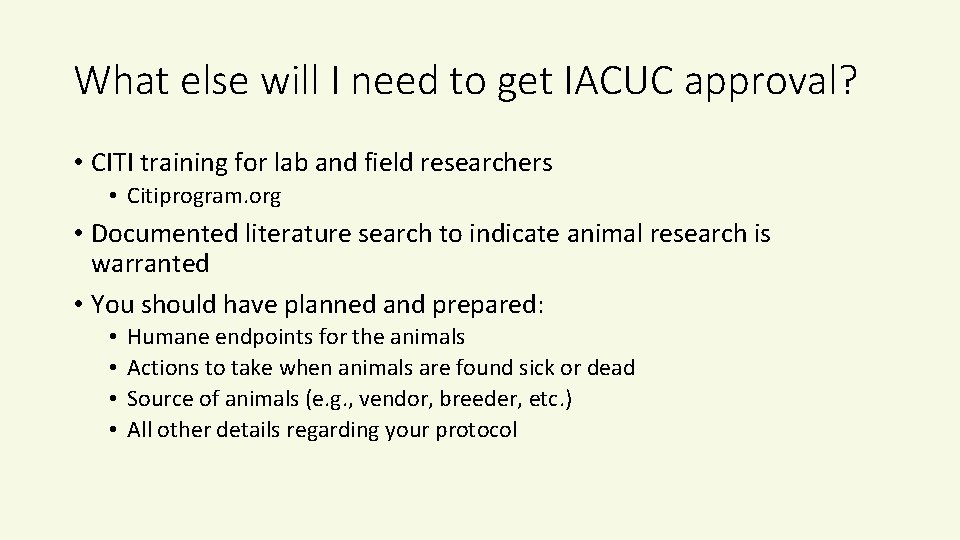 What else will I need to get IACUC approval?

• CITI training for lab and field researchers
  • Citiprogram.org
• Documented literature search to indicate animal research is warranted
• You should have planned and prepared:
  • Humane endpoints for the animals
  • Actions to take when animals are found sick or dead
  • Source of animals (e.g., vendor, breeder, etc.)
  • All other details regarding your protocol